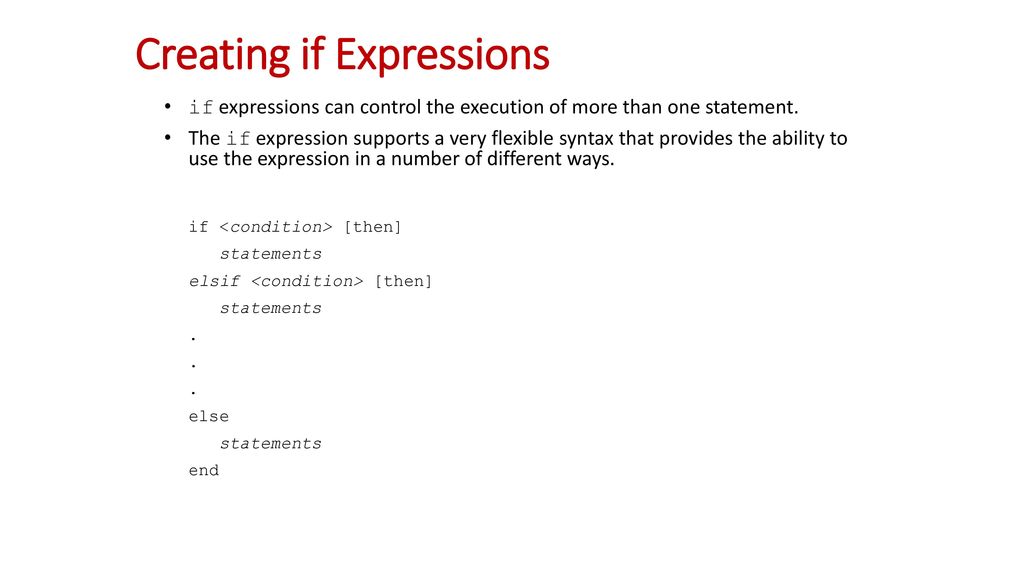 Creating if Expressions

• if expressions can control the execution of more than one statement.

• The if expression supports a very flexible syntax that provides the ability to use the expression in a number of different ways.

if <condition> [then]
   statements
elsif <condition> [then]
   statements
.
.
.
else
   statements
end